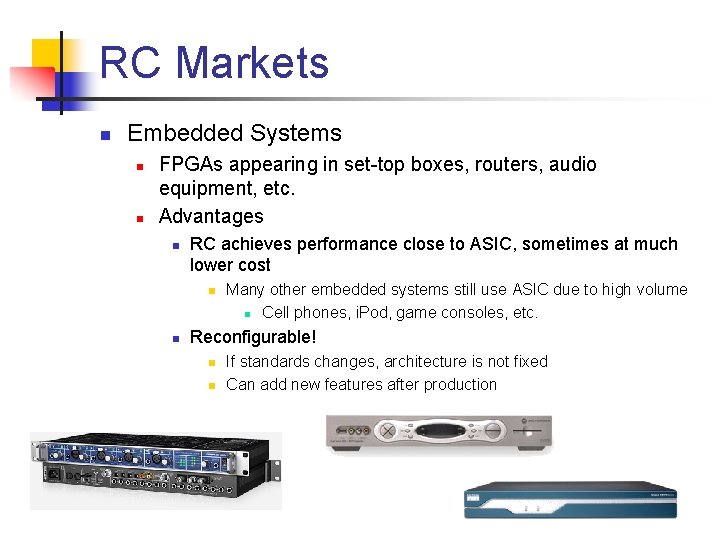 RC Markets

- Embedded Systems
  - FPGAs appearing in set-top boxes, routers, audio equipment, etc.
  - Advantages
    - RC achieves performance close to ASIC, sometimes at much lower cost
      - Many other embedded systems still use ASIC due to high volume
        - Cell phones, iPod, game consoles, etc.
    - Reconfigurable!
      - If standards changes, architecture is not fixed
      - Can add new features after production